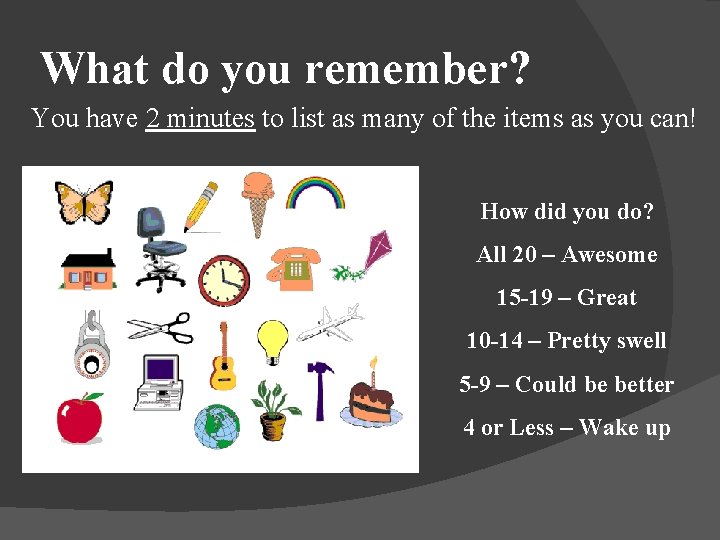 What do you remember?

You have 2 minutes to list as many of the items as you can!

How did you do?

All 20 – Awesome

15-19 – Great

10-14 – Pretty swell

5-9 – Could be better

4 or Less – Wake up